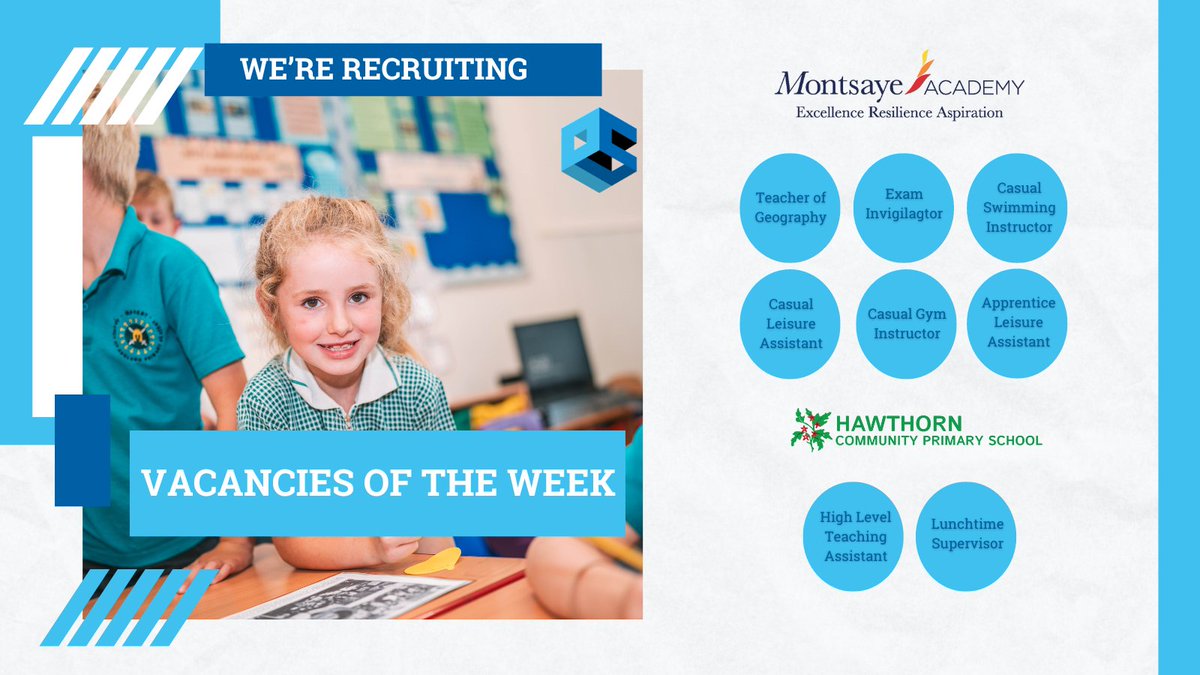 WE'RE RECRUITING

VACANCIES OF THE WEEK

Montsaye ACADEMY
Excellence Resilience Aspiration

Teacher of Geography

Exam Invigilagtor

Casual Swimming Instructor

Casual Leisure Assistant

Casual Gym Instructor

Apprentice Leisure Assistant

HAWTHORN
COMMUNITY PRIMARY SCHOOL

High Level Teaching Assistant

Lunchtime Supervisor